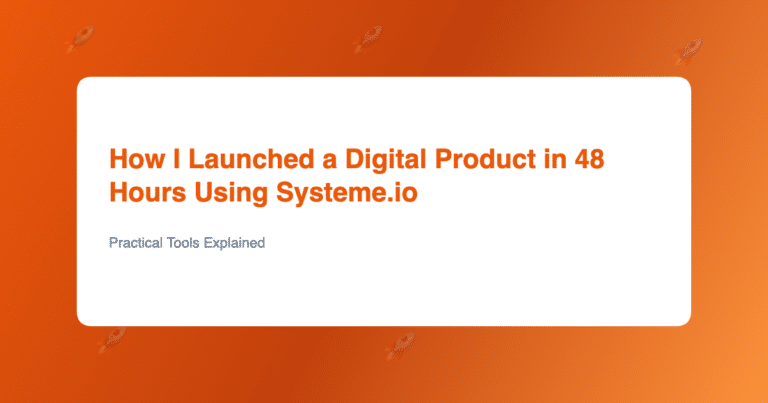 How I Launched a Digital Product in 48 Hours Using Systeme.io

Practical Tools Explained